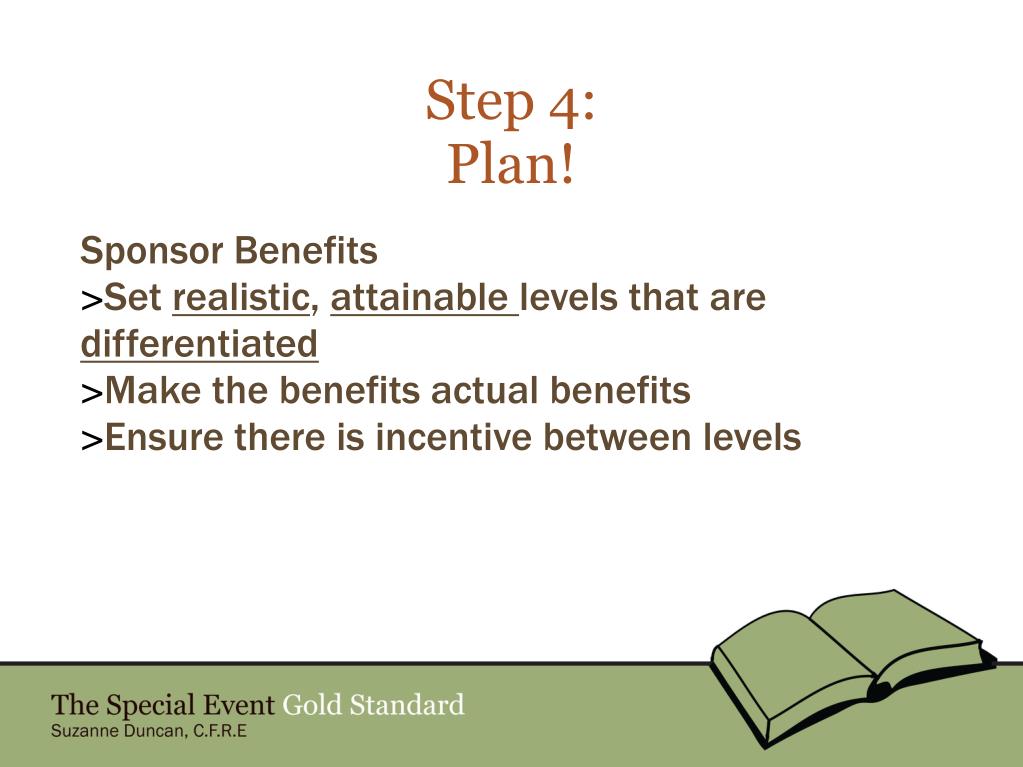 Step 4:
Plan!

Sponsor Benefits
>Set realistic, attainable levels that are differentiated
>Make the benefits actual benefits
>Ensure there is incentive between levels

The Special Event Gold Standard
Suzanne Duncan, C.F.R.E